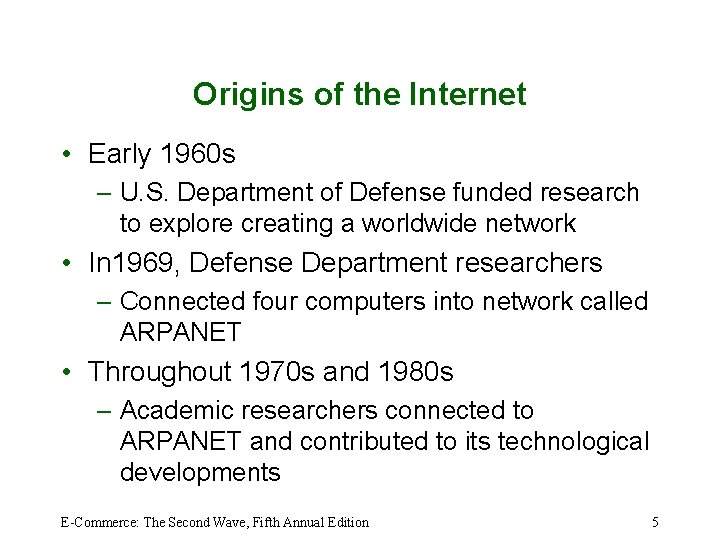 Origins of the Internet

• Early 1960s
  – U.S. Department of Defense funded research to explore creating a worldwide network
• In1969, Defense Department researchers
  – Connected four computers into network called ARPANET
• Throughout 1970s and 1980s
  – Academic researchers connected to ARPANET and contributed to its technological developments

E-Commerce: The Second Wave, Fifth Annual Edition

5